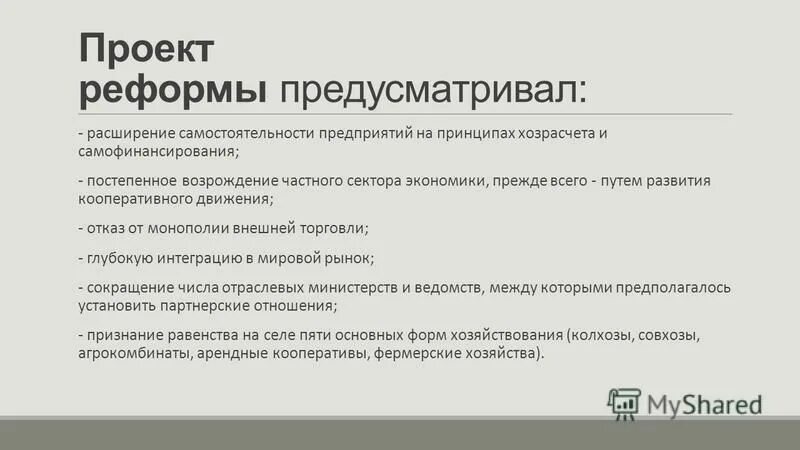 Проект реформы предусматривал:

- расширение самостоятельности предприятий на принципах хозрасчета и самофинансирования;

- постепенное возрождение частного сектора экономики, прежде всего - путем развития кооперативного движения;

- отказ от монополии внешней торговли;

- глубокую интеграцию в мировой рынок;

- сокращение числа отраслевых министерств и ведомств, между которыми предполагалось установить партнерские отношения;

- признание равенства на селе пяти основных форм хозяйствования (колхозы, совхозы, агрокомбинаты, арендные кооперативы, фермерские хозяйства).

MyShared